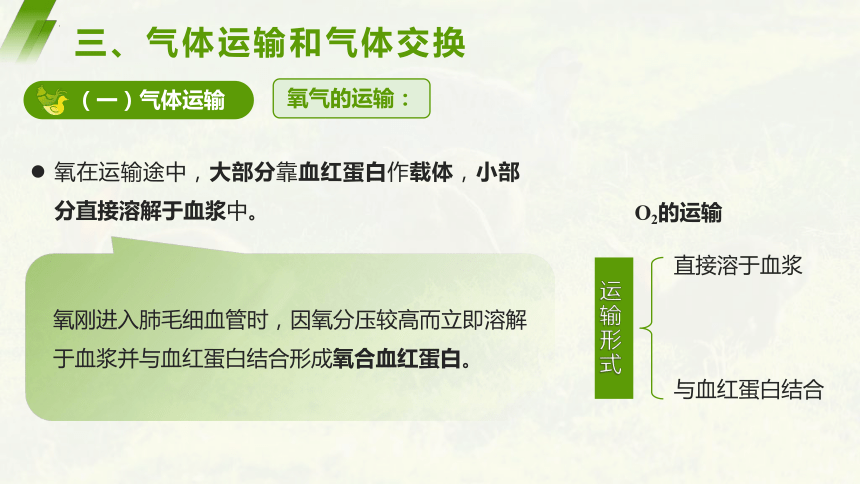 三、气体运输和气体交换

（一）气体运输

氧气的运输：

● 氧在运输途中，大部分靠血红蛋白作载体，小部分直接溶解于血浆中。

氧刚进入肺毛细血管时，因氧分压较高而立即溶解于血浆并与血红蛋白结合形成氧合血红蛋白。

$O_2$的运输

运输形式

直接溶于血浆

与血红蛋白结合